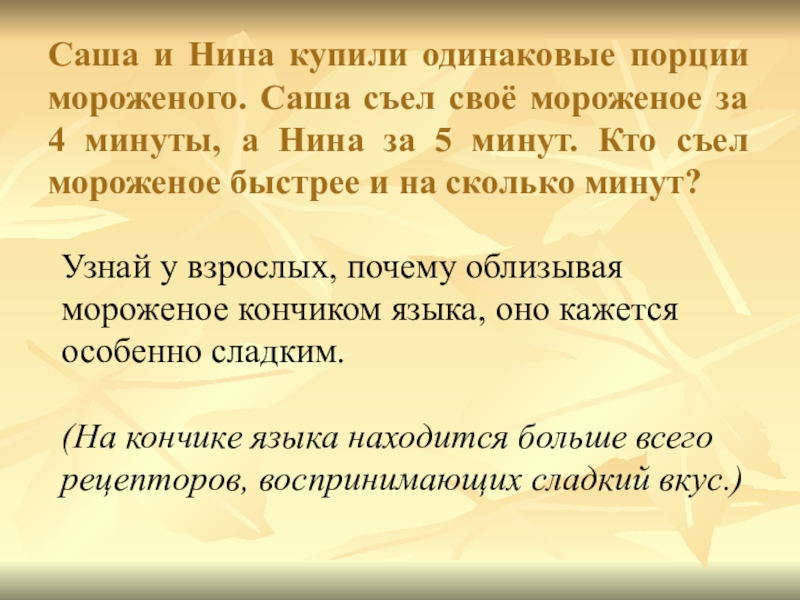 Саша и Нина купили одинаковые порции мороженого. Саша съел своё мороженое за 4 минуты, а Нина за 5 минут. Кто съел мороженое быстрее и на сколько минут?

Узнай у взрослых, почему облизывая мороженое кончиком языка, оно кажется особенно сладким.

(На кончике языка находится больше всего рецепторов, воспринимающих сладкий вкус.)